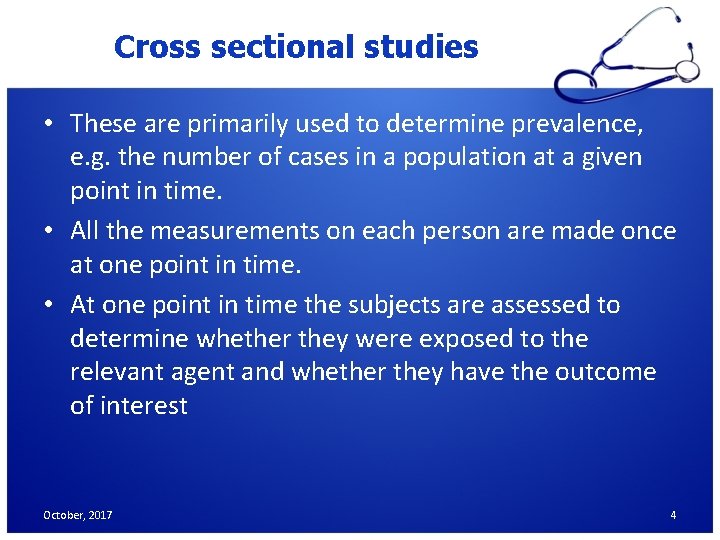 Cross sectional studies

• These are primarily used to determine prevalence, e.g. the number of cases in a population at a given point in time.

• All the measurements on each person are made once at one point in time.

• At one point in time the subjects are assessed to determine whether they were exposed to the relevant agent and whether they have the outcome of interest

October, 2017

4